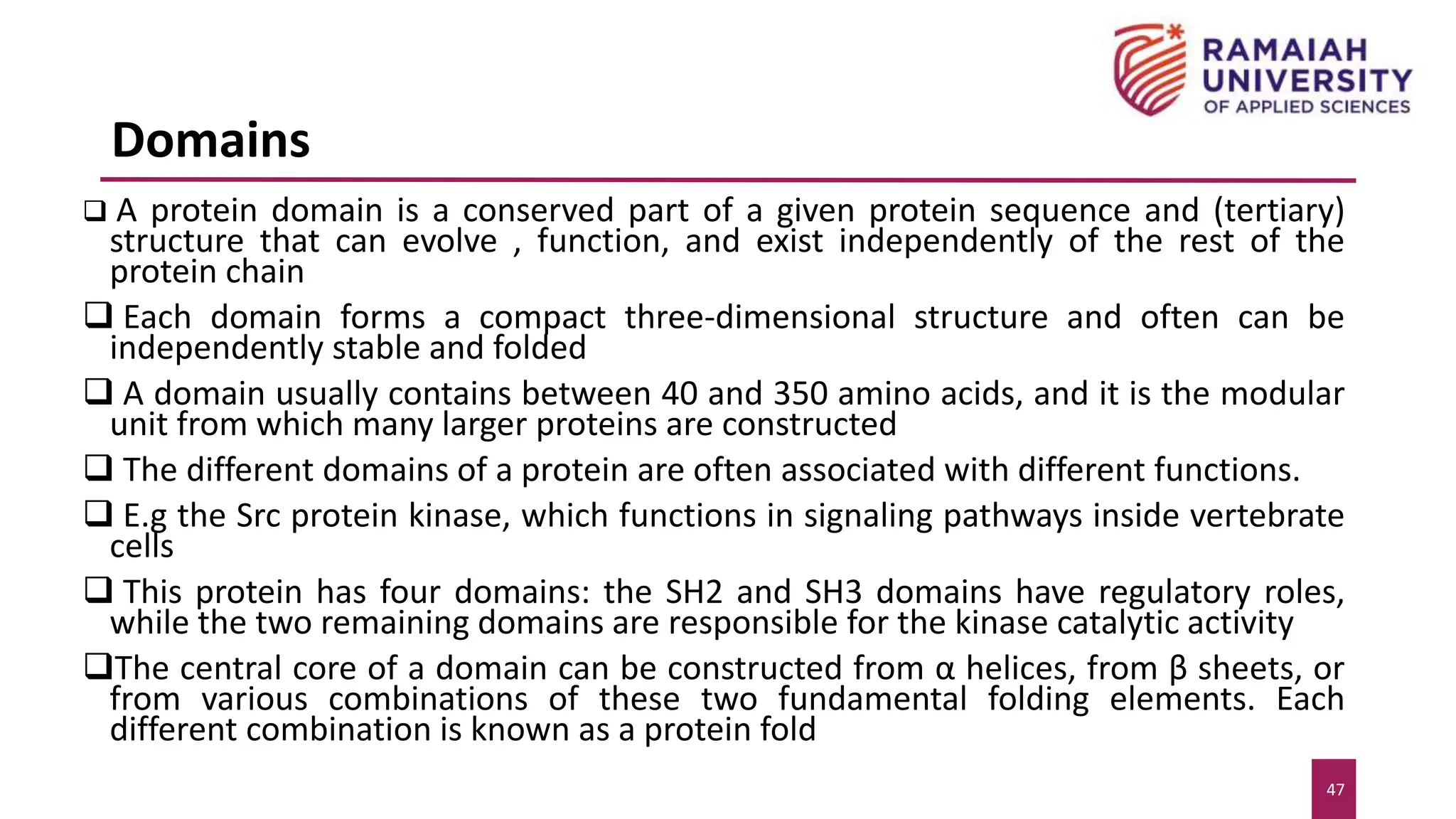 RAMAIAH
UNIVERSITY
OF APPLIED SCIENCES

Domains

❑ A protein domain is a conserved part of a given protein sequence and (tertiary) structure that can evolve , function, and exist independently of the rest of the protein chain

❑ Each domain forms a compact three-dimensional structure and often can be independently stable and folded

❑ A domain usually contains between 40 and 350 amino acids, and it is the modular unit from which many larger proteins are constructed

❑ The different domains of a protein are often associated with different functions.

❑ E.g the Src protein kinase, which functions in signaling pathways inside vertebrate cells

❑ This protein has four domains: the SH2 and SH3 domains have regulatory roles, while the two remaining domains are responsible for the kinase catalytic activity

❑The central core of a domain can be constructed from α helices, from β sheets, or from various combinations of these two fundamental folding elements. Each different combination is known as a protein fold

47